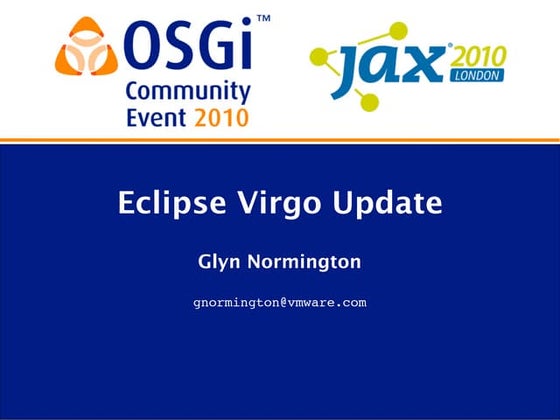 OSGi™
Community
Event 2010

jax® 2010
LONDON

Eclipse Virgo Update

Glyn Normington

gnormington@vmware.com